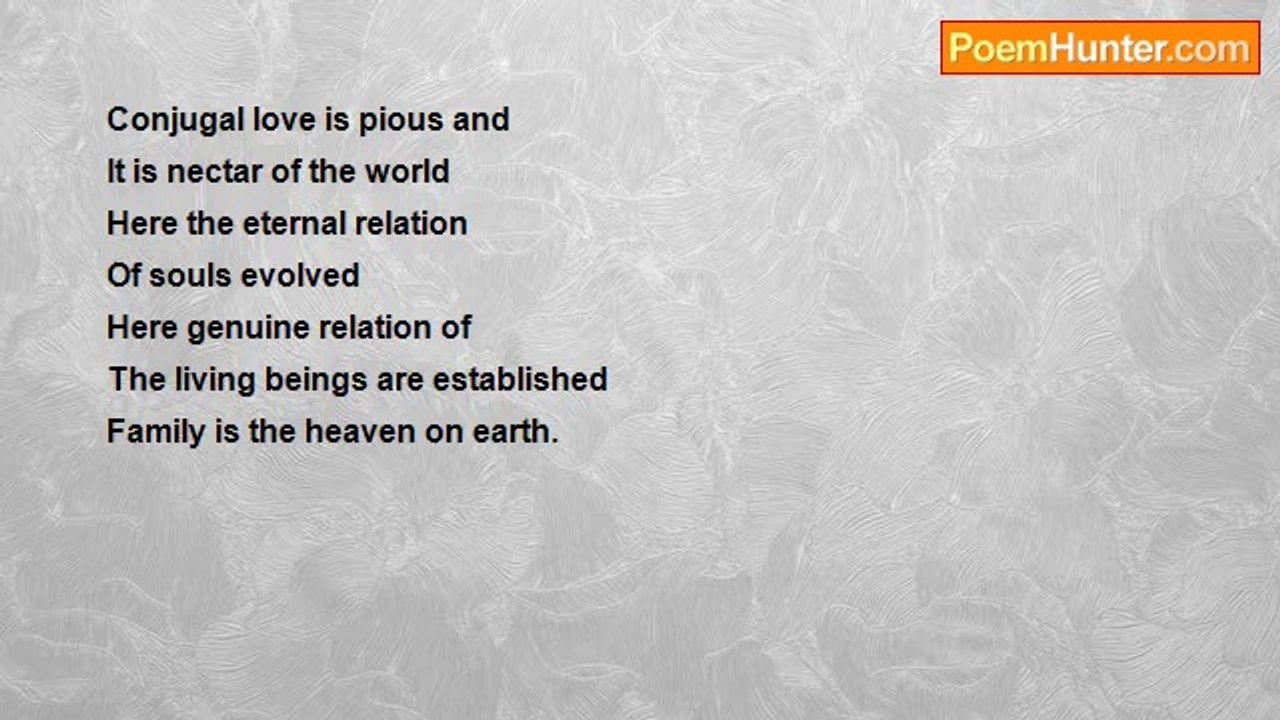 PoemHunter.com

Conjugal love is pious and
It is nectar of the world
Here the eternal relation
Of souls evolved
Here genuine relation of
The living beings are established
Family is the heaven on earth.